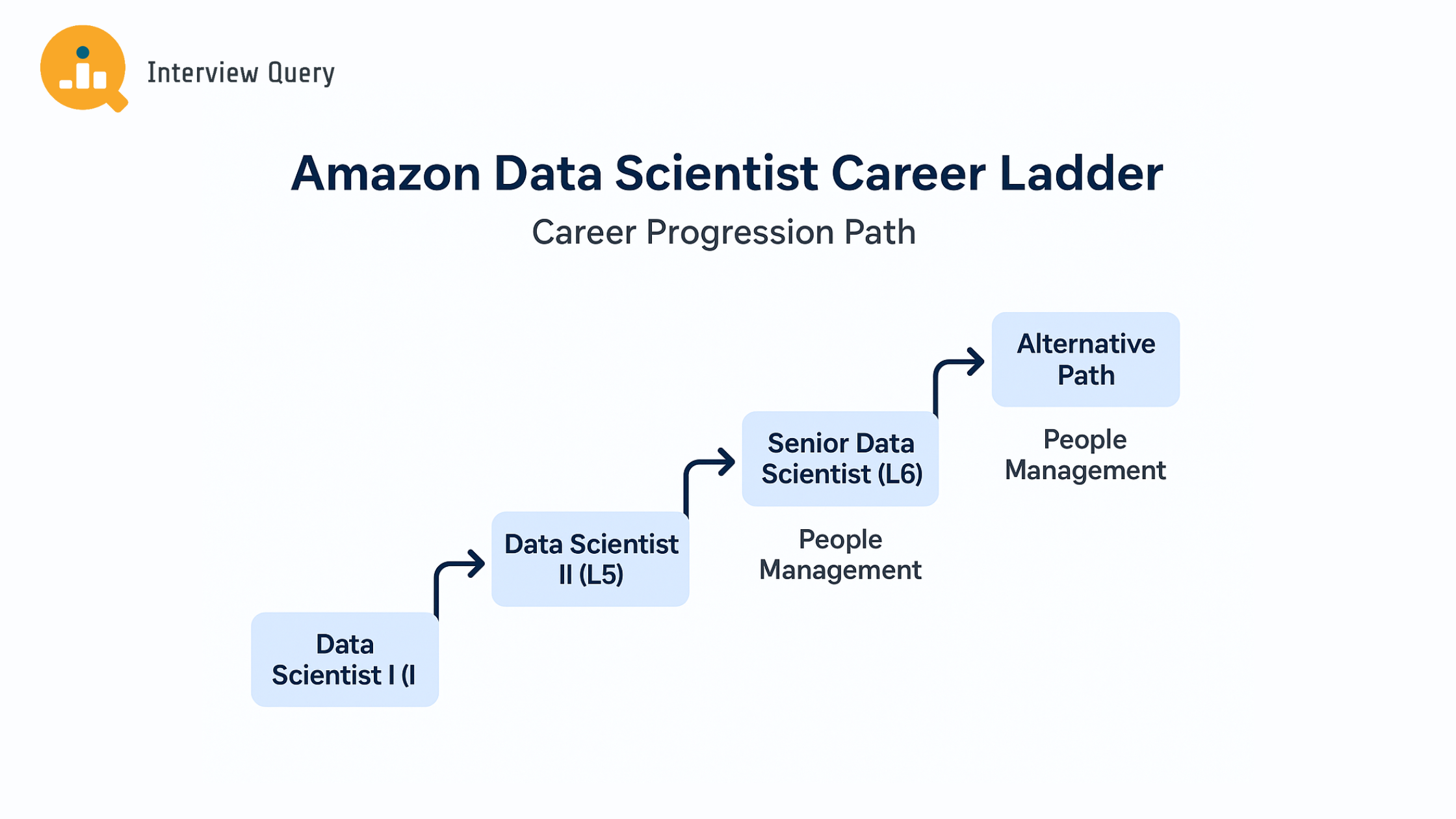 Interview Query

Amazon Data Scientist Career Ladder

Career Progression Path

Data Scientist I (I

Data Scientist II (L5)

Senior Data Scientist (L6)

People Management

Alternative Path

People Management